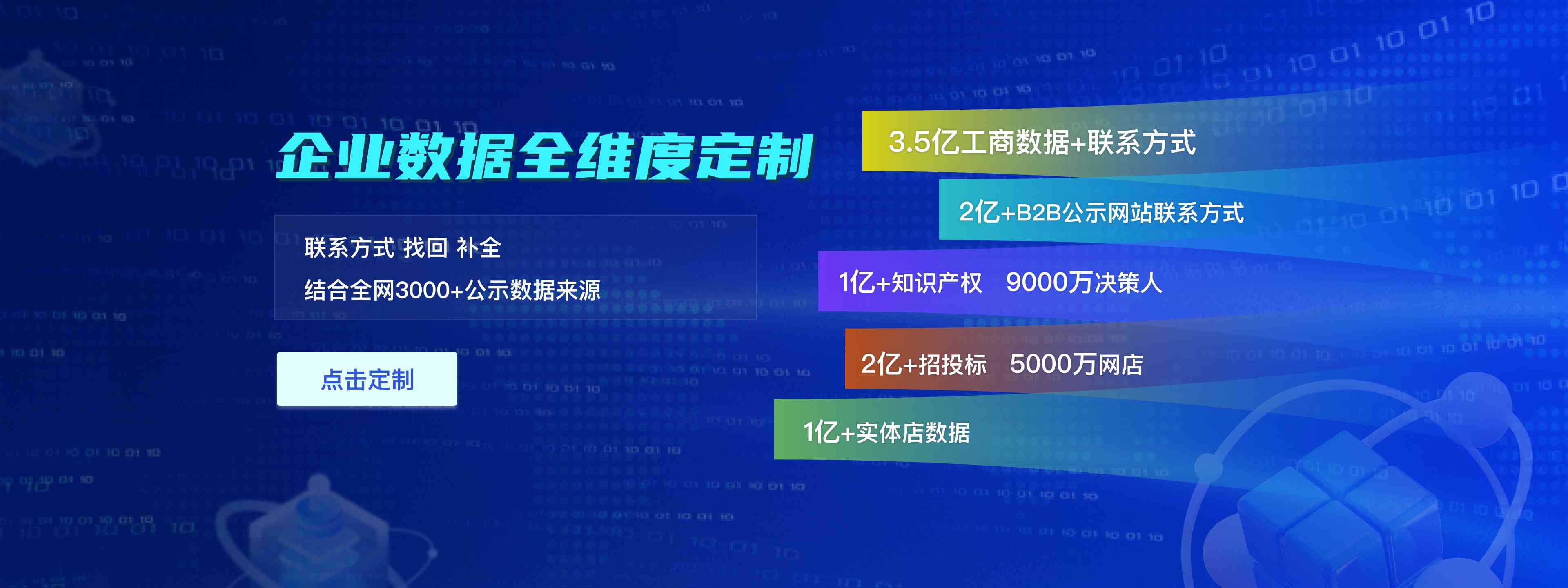 企业数据全维度定制

联系方式 找回 补全
结合全网3000+公示数据来源

点击定制

3.5亿工商数据+联系方式

2亿+B2B公示网站联系方式

1亿+知识产权 9000万决策人

2亿+招投标 5000万网店

1亿+实体店数据